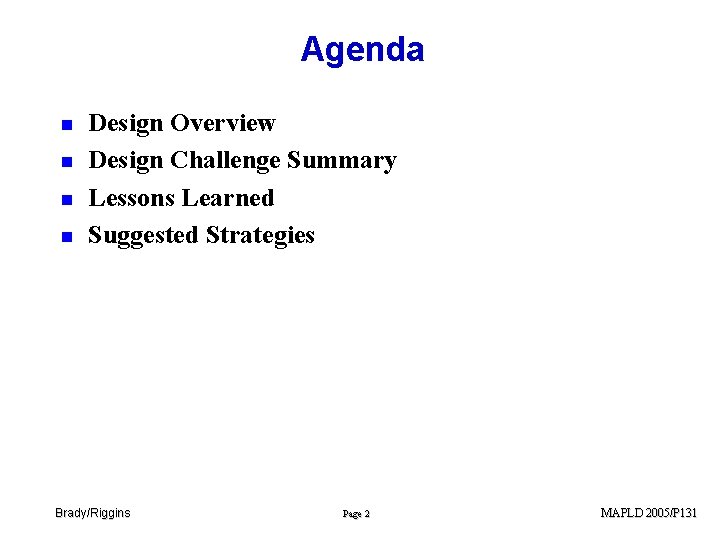 Agenda

- Design Overview
- Design Challenge Summary
- Lessons Learned
- Suggested Strategies

Brady/Riggins

Page 2

MAPLD 2005/P131